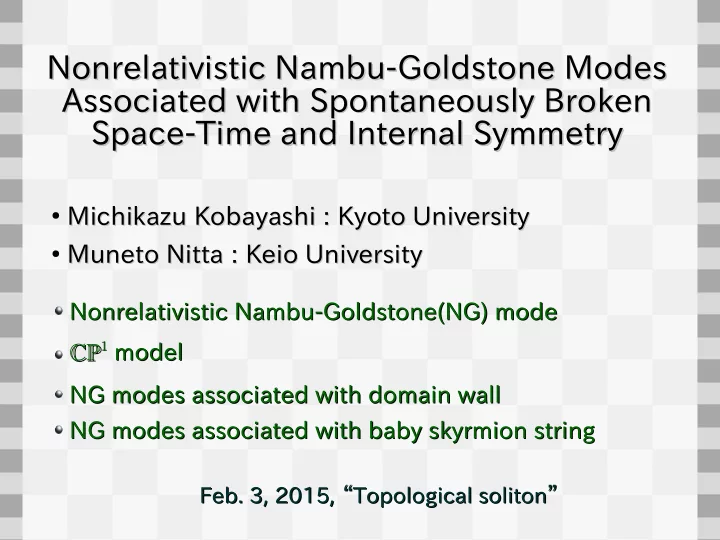 Nonrelativistic Nambu-Goldstone Modes Associated with Spontaneously Broken Space-Time and Internal Symmetry

• Michikazu Kobayashi : Kyoto University
• Muneto Nitta : Keio University

• Nonrelativistic Nambu-Goldstone(NG) mode
• $\mathbb{CP}^1$ model
• NG modes associated with domain wall
• NG modes associated with baby skyrmion string

Feb. 3, 2015, “Topological soliton”